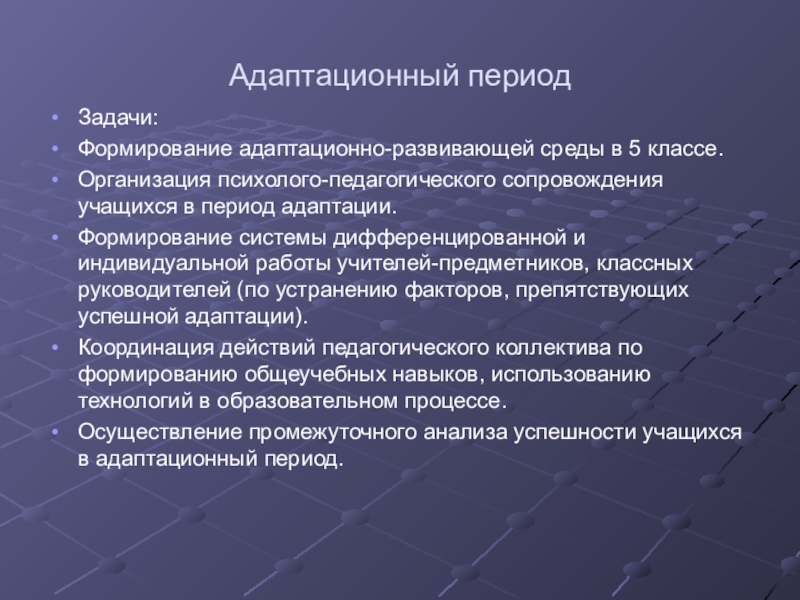 Адаптационный период

• Задачи:
• Формирование адаптационно-развивающей среды в 5 классе.
• Организация психолого-педагогического сопровождения учащихся в период адаптации.
• Формирование системы дифференцированной и индивидуальной работы учителей-предметников, классных руководителей (по устранению факторов, препятствующих успешной адаптации).
• Координация действий педагогического коллектива по формированию общеучебных навыков, использованию технологий в образовательном процессе.
• Осуществление промежуточного анализа успешности учащихся в адаптационный период.